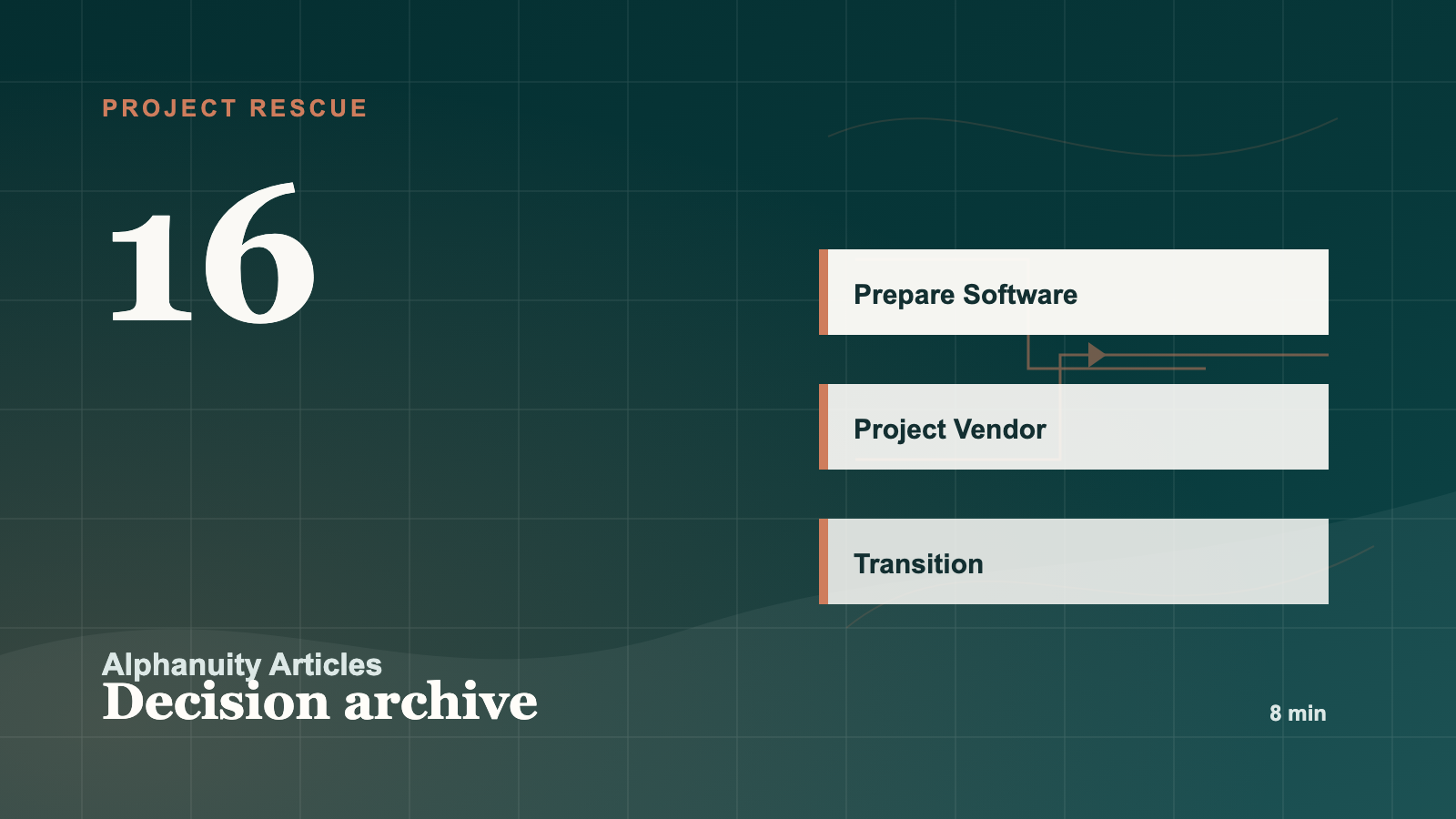 PROJECT RESCUE

16

Prepare Software

Project Vendor

Transition

Alphanuity Articles
Decision archive

8 min